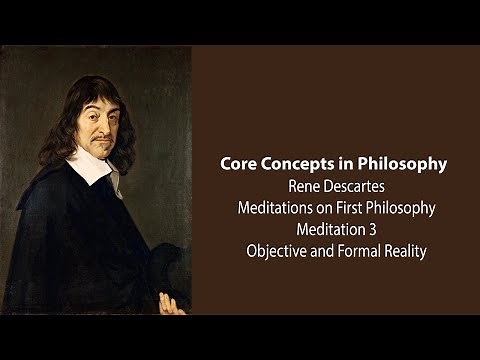 Core Concepts in Philosophy
Rene Descartes
Meditations on First Philosophy
Meditation 3
Objective and Formal Reality